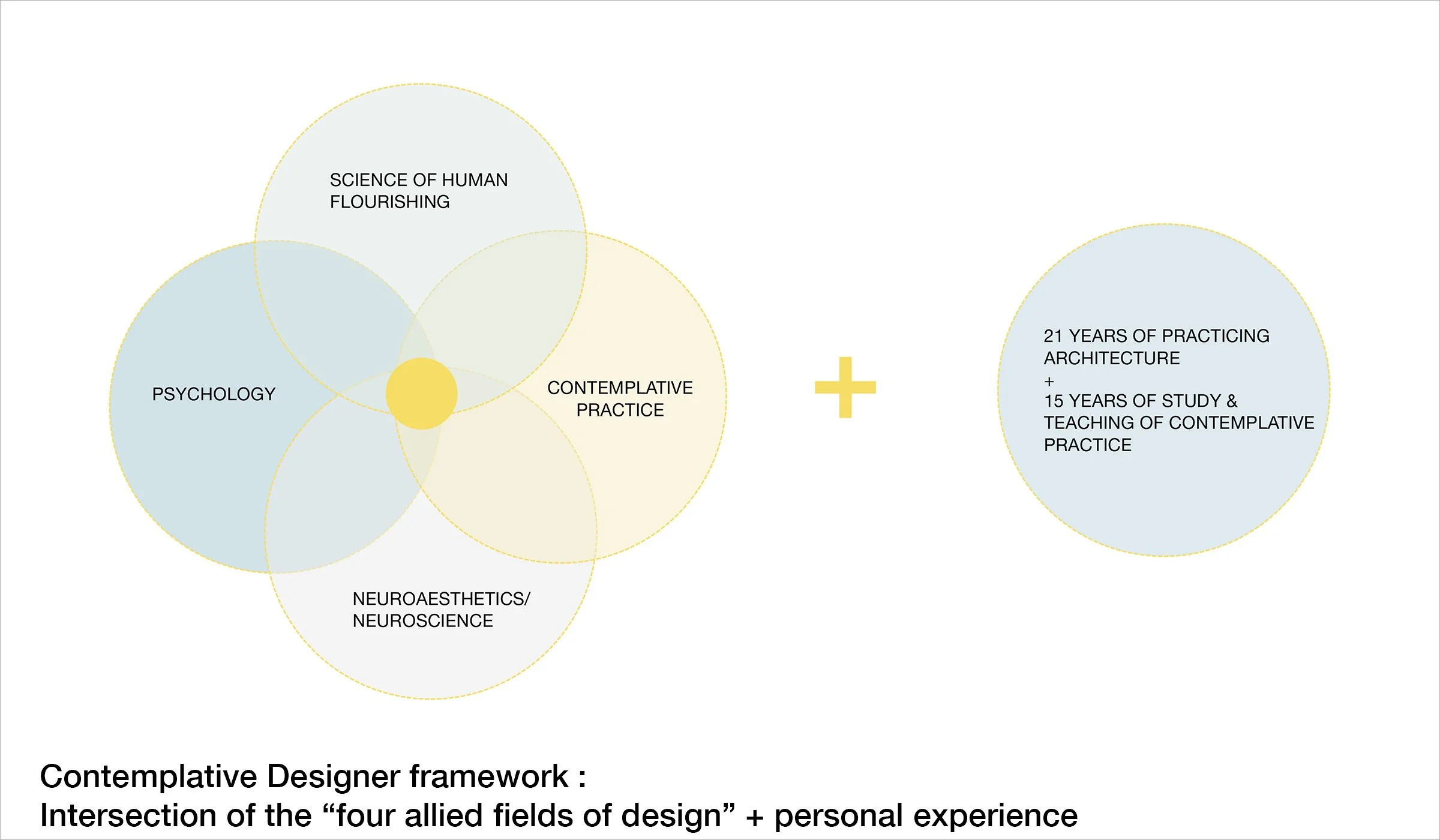 SCIENCE OF HUMAN FLOURISHING

PSYCHOLOGY

CONTEMPLATIVE PRACTICE

NEUROAESTHETICS/ NEUROSCIENCE

+

21 YEARS OF PRACTICING ARCHITECTURE
+
15 YEARS OF STUDY & TEACHING OF CONTEMPLATIVE PRACTICE

Contemplative Designer framework :
Intersection of the “four allied fields of design” + personal experience